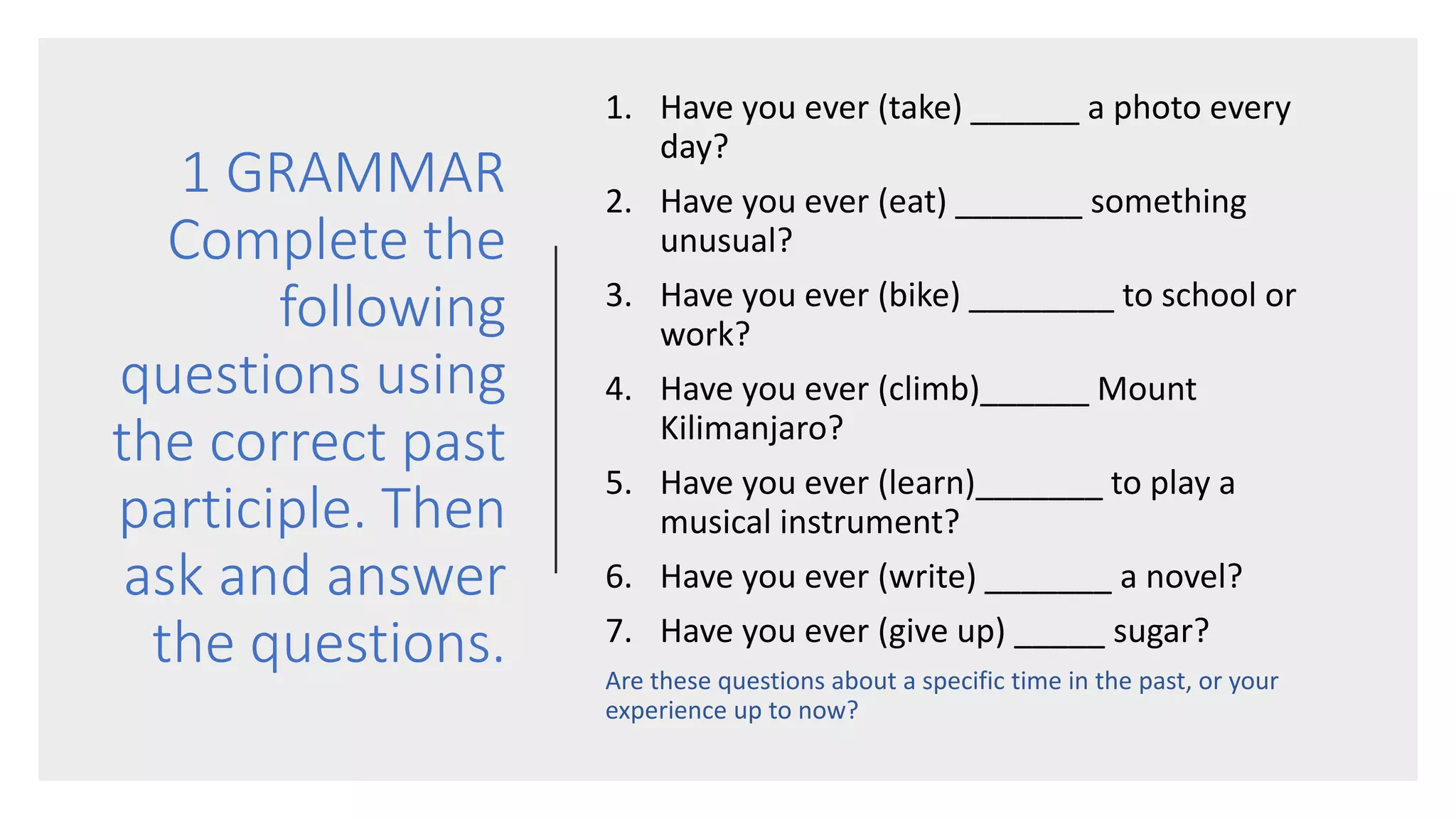 1 GRAMMAR Complete the following questions using the correct past participle. Then ask and answer the questions.

1. Have you ever (take) ______ a photo every day?
2. Have you ever (eat) _______ something unusual?
3. Have you ever (bike) ________ to school or work?
4. Have you ever (climb)______ Mount Kilimanjaro?
5. Have you ever (learn)_______ to play a musical instrument?
6. Have you ever (write) _______ a novel?
7. Have you ever (give up) _____ sugar?

Are these questions about a specific time in the past, or your experience up to now?